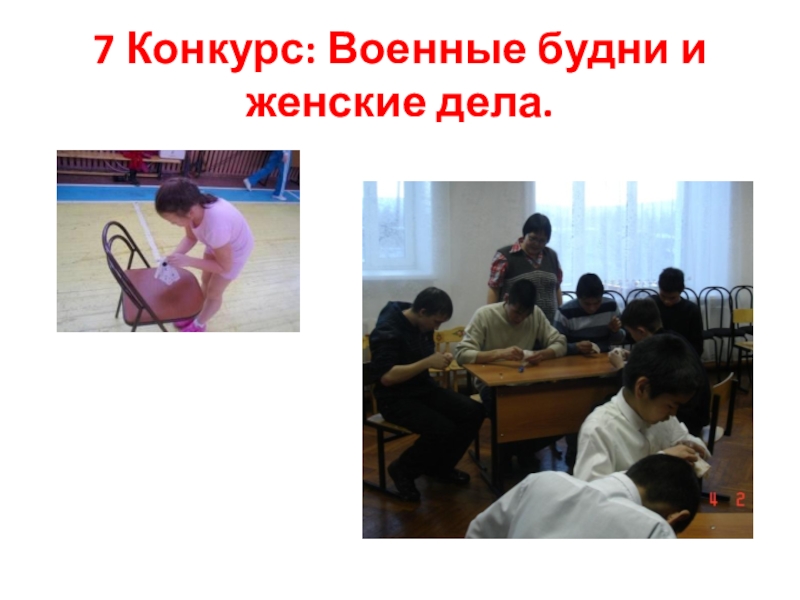 7 Конкурс: Военные будни и женские дела.

4 2